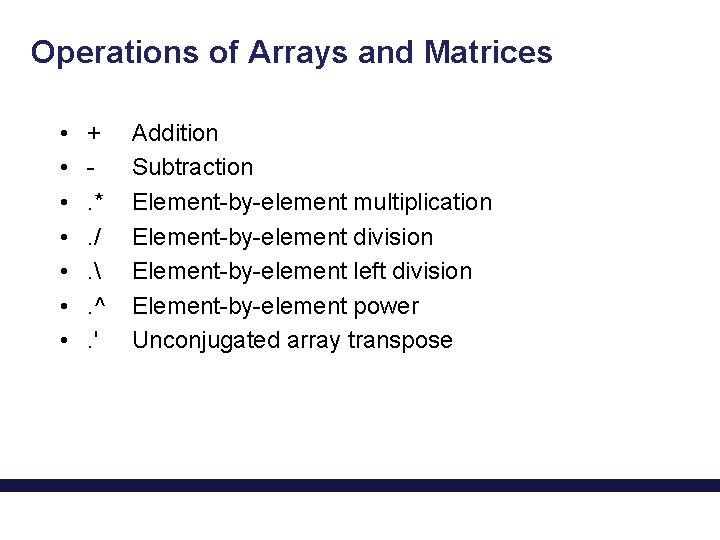 Operations of Arrays and Matrices

• + Addition
• - Subtraction
• .* Element-by-element multiplication
• ./ Element-by-element division
• .\ Element-by-element left division
• .^ Element-by-element power
• .' Unconjugated array transpose